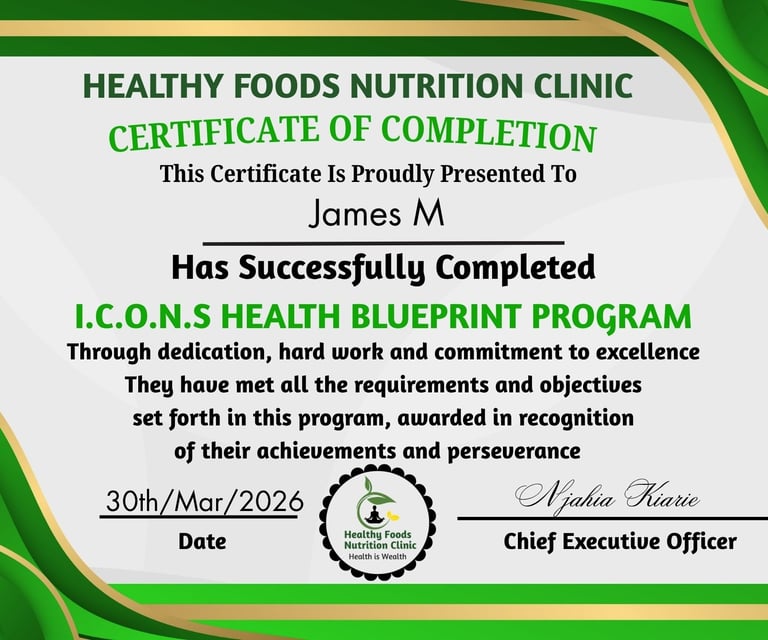 HEALTHY FOODS NUTRITION CLINIC
CERTIFICATE OF COMPLETION
This Certificate Is Proudly Presented To
James M
Has Successfully Completed
I.C.O.N.S HEALTH BLUEPRINT PROGRAM
Through dedication, hard work and commitment to excellence They have met all the requirements and objectives set forth in this program, awarded in recognition of their achievements and perseverance

30th/Mar/2026
Date

Healthy Foods Nutrition Clinic
Health is Wealth

Njahia Kiarie
Chief Executive Officer